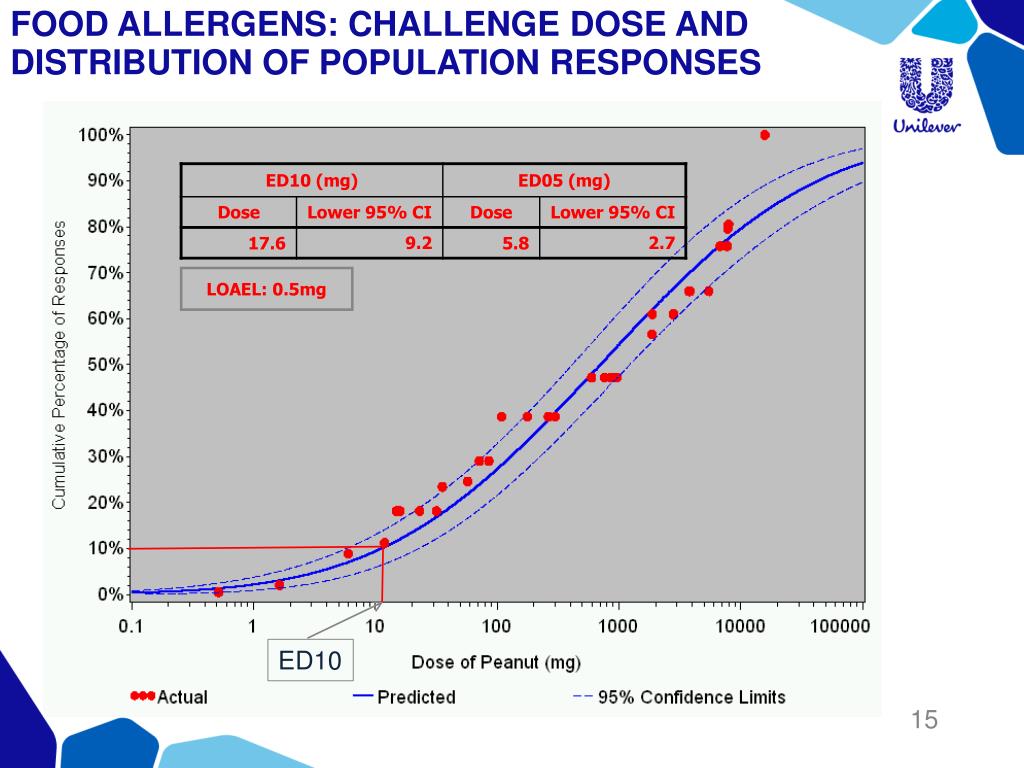 FOOD ALLERGENS: CHALLENGE DOSE AND DISTRIBUTION OF POPULATION RESPONSES

Unilever

| ED10 (mg) | | ED05 (mg) | |
|---|---|---|---|
| Dose | Lower 95% CI | Dose | Lower 95% CI |
| 17.6 | 9.2 | 5.8 | 2.7 |

LOAEL: 0.5mg

Cumulative Percentage of Responses

100%
90%
80%
70%
60%
50%
40%
30%
20%
10%
0%

0.1 1 10 100 1000 10000 100000

ED10

Dose of Peanut (mg)

Actual Predicted 95% Confidence Limits

15